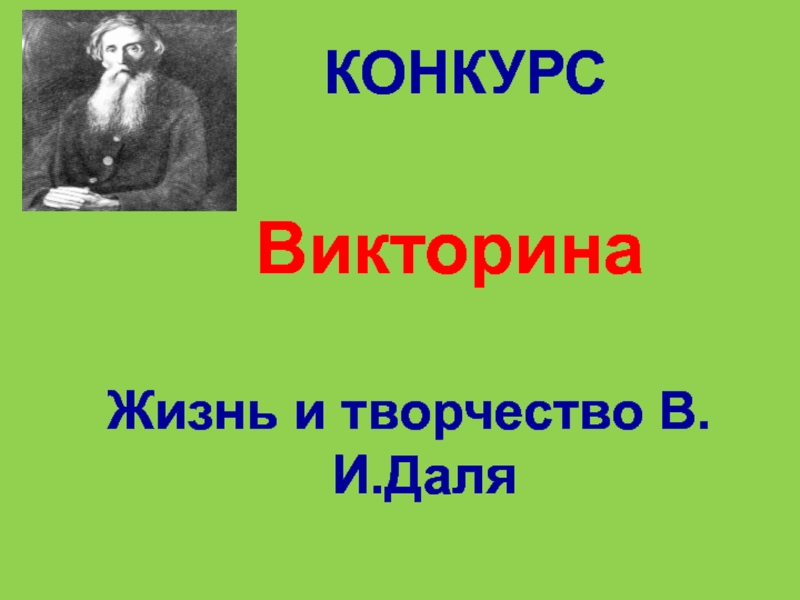 КОНКУРС

Викторина

Жизнь и творчество В. И.Даля